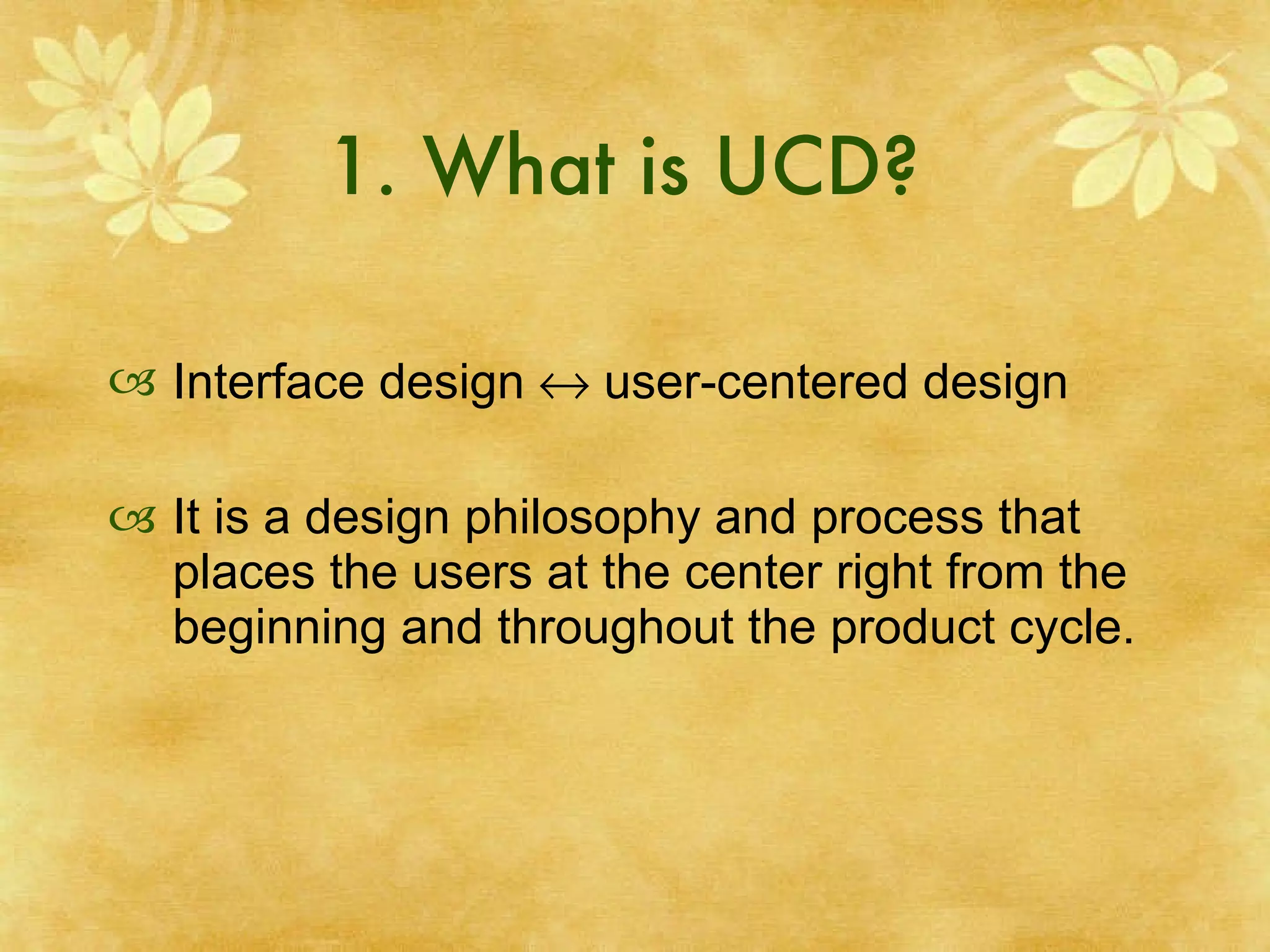 1. What is UCD?

Interface design $\leftrightarrow$ user-centered design

It is a design philosophy and process that places the users at the center right from the beginning and throughout the product cycle.